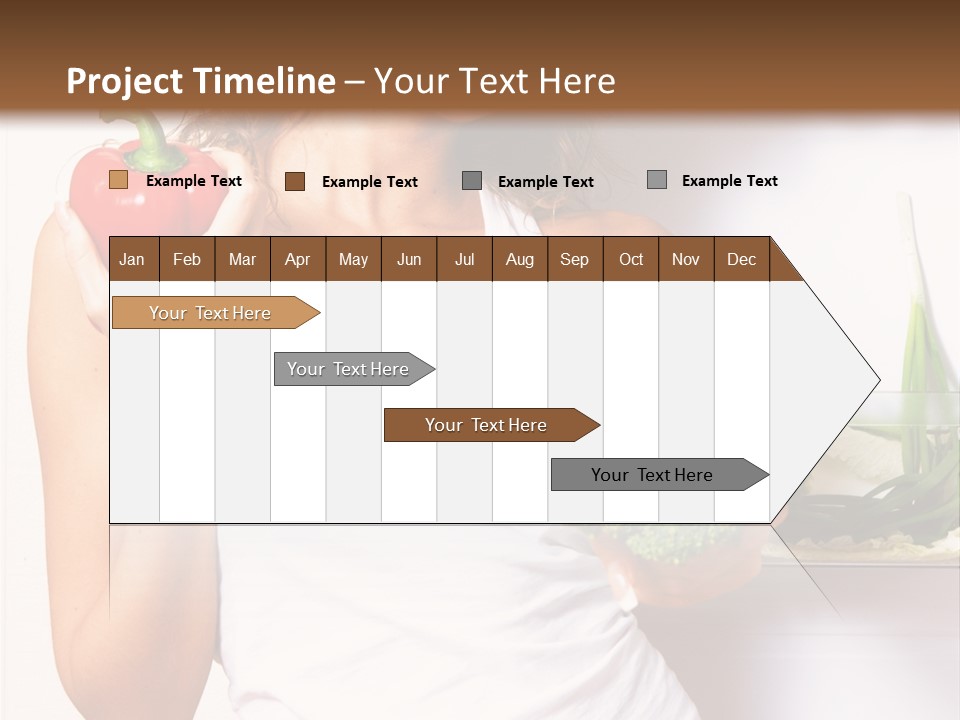 Project Timeline – Your Text Here

Example Text
Example Text
Example Text
Example Text

| Jan | Feb | Mar | Apr | May | Jun | Jul | Aug | Sep | Oct | Nov | Dec |
|---|---|---|---|---|---|---|---|---|---|---|---|

Your Text Here

Your Text Here

Your Text Here

Your Text Here